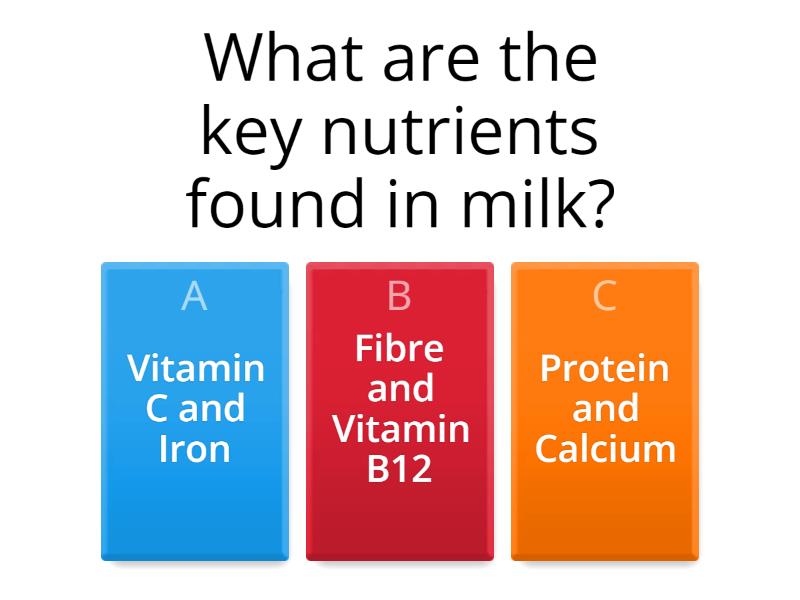 What are the key nutrients found in milk?

A
Vitamin C and Iron

B
Fibre and Vitamin B12

C
Protein and Calcium